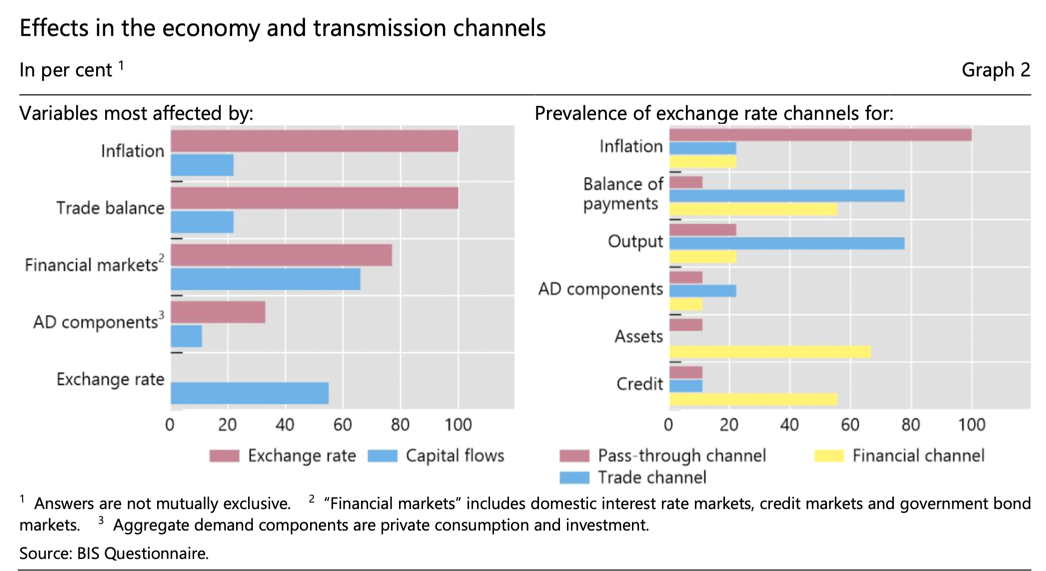 Effects in the economy and transmission channels

In per cent $^1$

Graph 2

Variables most affected by:

Inflation

Trade balance

Financial markets$^2$

AD components$^3$

Exchange rate

0 20 40 60 80 100

Exchange rate Capital flows

Prevalence of exchange rate channels for:

Inflation

Balance of payments

Output

AD components

Assets

Credit

0 20 40 60 80 100

Pass-through channel Financial channel Trade channel

$^1$ Answers are not mutually exclusive. $^2$ "Financial markets" includes domestic interest rate markets, credit markets and government bond markets. $^3$ Aggregate demand components are private consumption and investment.

Source: BIS Questionnaire.